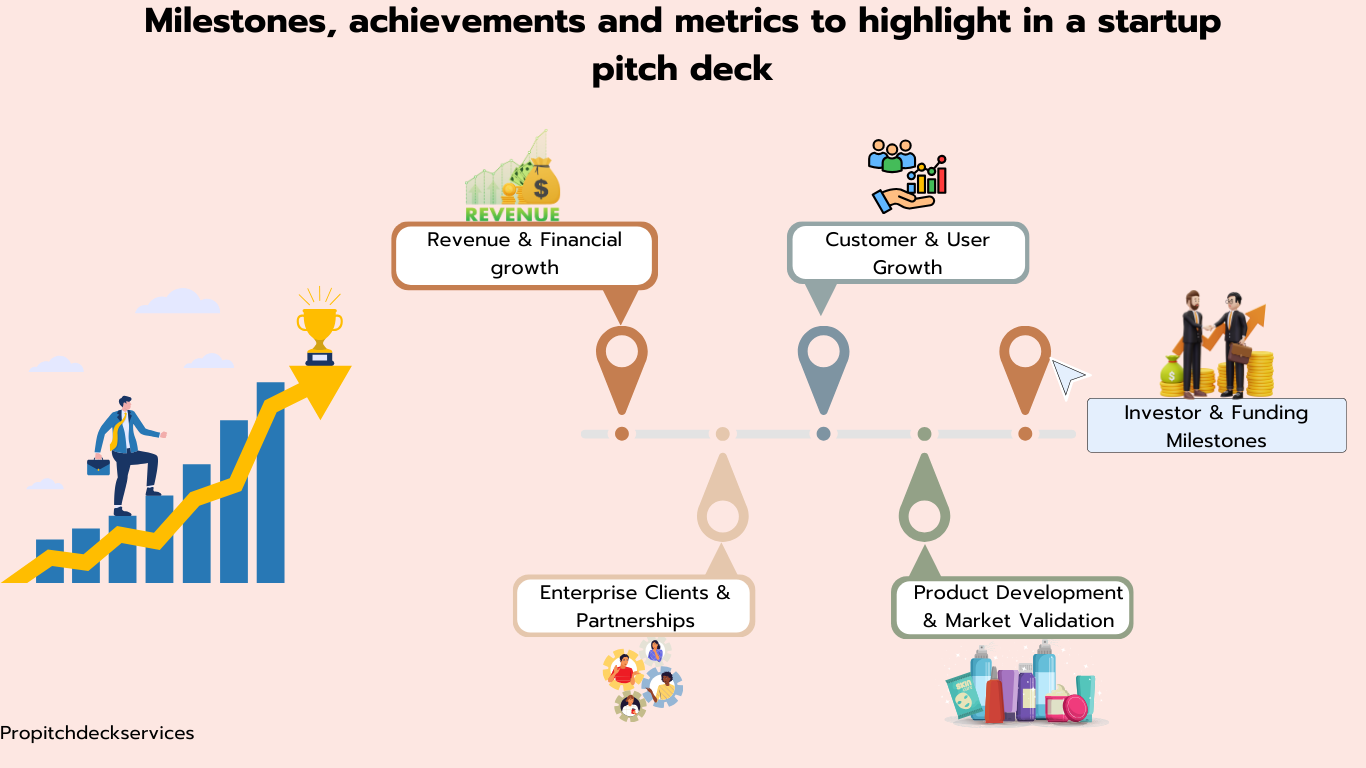 Milestones, achievements and metrics to highlight in a startup pitch deck

REVENUE

Revenue & Financial growth

Customer & User Growth

Investor & Funding Milestones

Enterprise Clients & Partnerships

Product Development & Market Validation

Propitchdeckservices